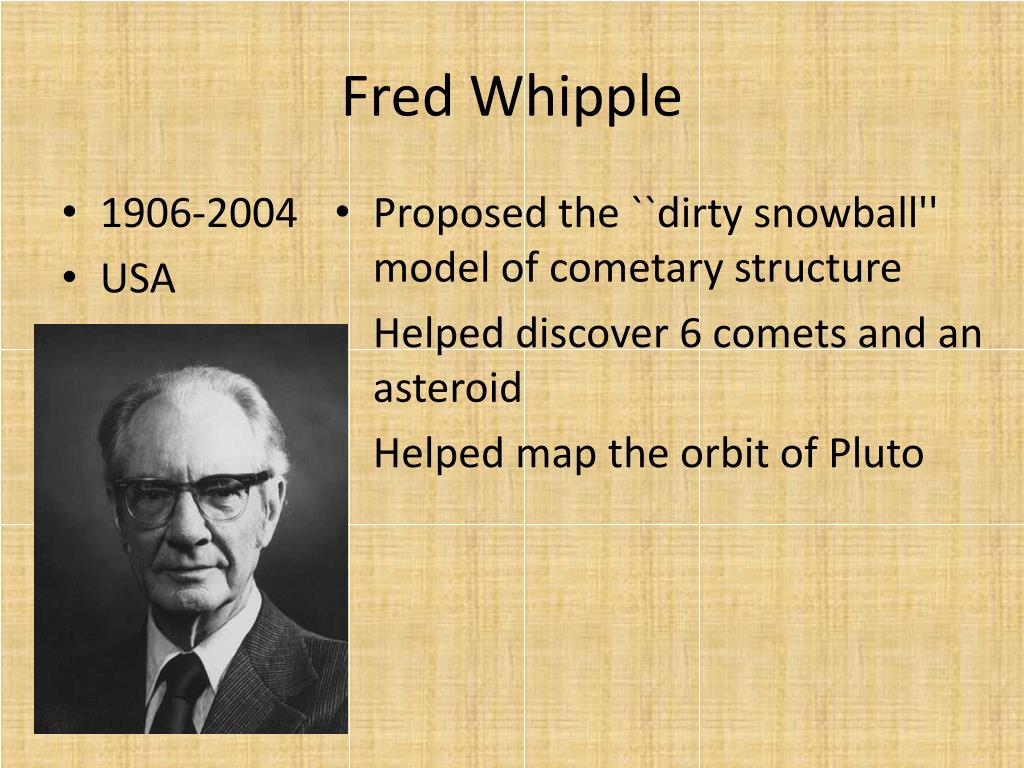 Fred Whipple

• 1906-2004
• USA

• Proposed the ``dirty snowball'' model of cometary structure

Helped discover 6 comets and an asteroid

Helped map the orbit of Pluto